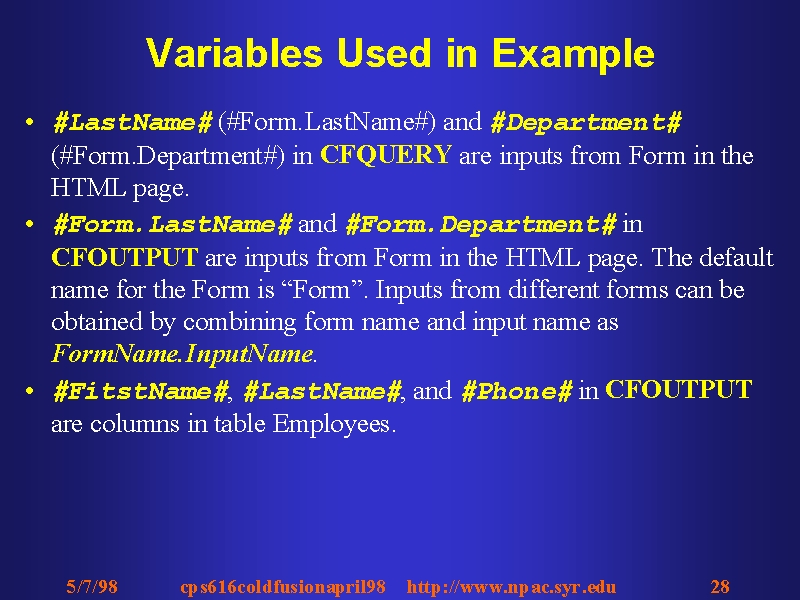 Variables Used in Example

• #LastName# (#Form.LastName#) and #Department# (#Form.Department#) in CFQUERY are inputs from Form in the HTML page.

• #Form.LastName# and #Form.Department# in CFOUTPUT are inputs from Form in the HTML page. The default name for the Form is “Form”. Inputs from different forms can be obtained by combining form name and input name as FormName.InputName.

• #FitstName#, #LastName#, and #Phone# in CFOUTPUT are columns in table Employees.

5/7/98 cps616coldfusionapril98 http://www.npac.syr.edu 28